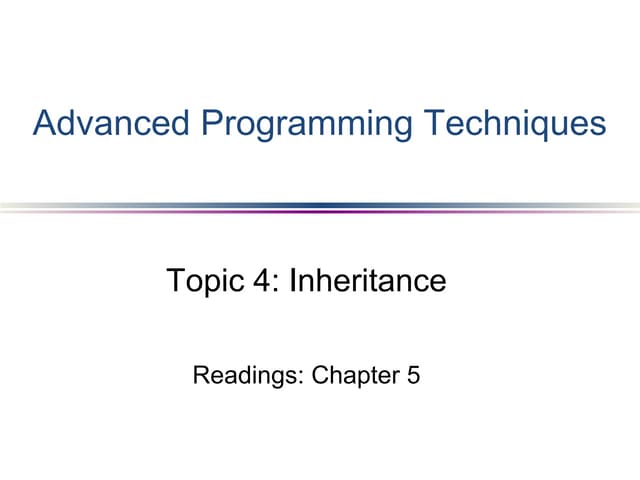 Advanced Programming Techniques

Topic 4: Inheritance

Readings: Chapter 5